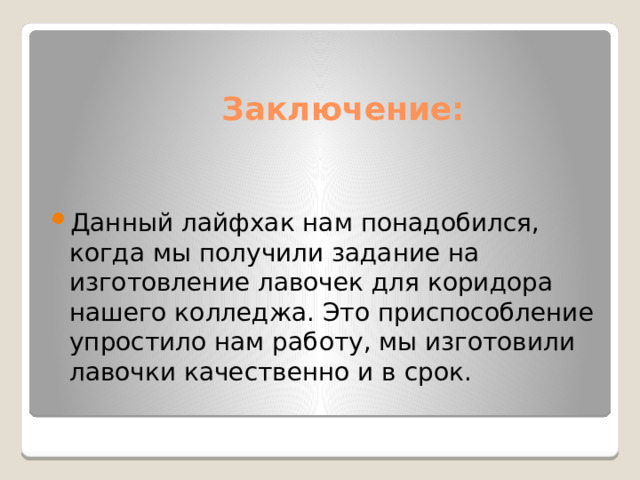 Заключение:

Данный лайфхак нам понадобился, когда мы получили задание на изготовление лавочек для коридора нашего колледжа. Это приспособление упростило нам работу, мы изготовили лавочки качественно и в срок.